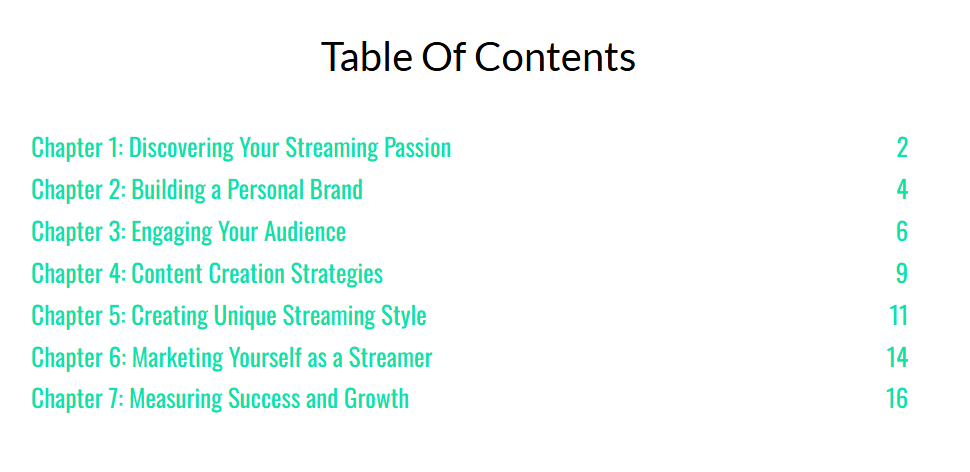 Table Of Contents

Chapter 1: Discovering Your Streaming Passion 2
Chapter 2: Building a Personal Brand 4
Chapter 3: Engaging Your Audience 6
Chapter 4: Content Creation Strategies 9
Chapter 5: Creating Unique Streaming Style 11
Chapter 6: Marketing Yourself as a Streamer 14
Chapter 7: Measuring Success and Growth 16